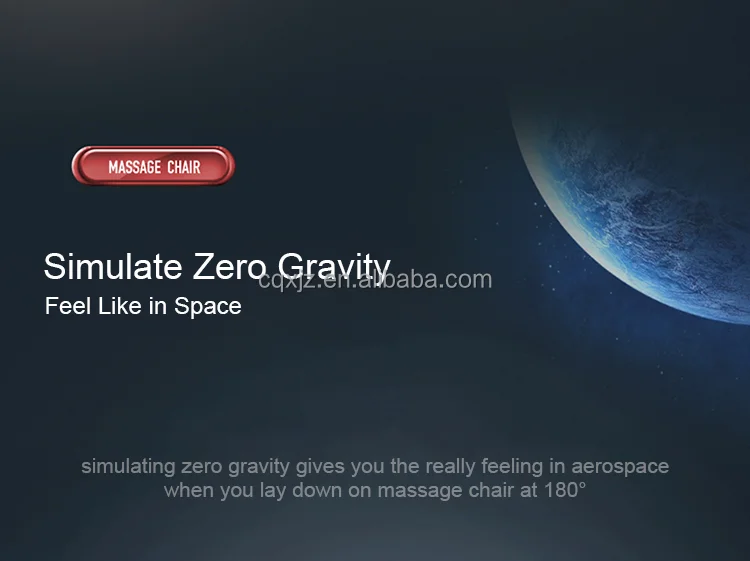 MASSAGE CHAIR

Simulate Zero Gravity
cqxjz.en.alibaba.com
Feel Like in Space

simulating zero gravity gives you the really feeling in aerospace when you lay down on massage chair at 180°